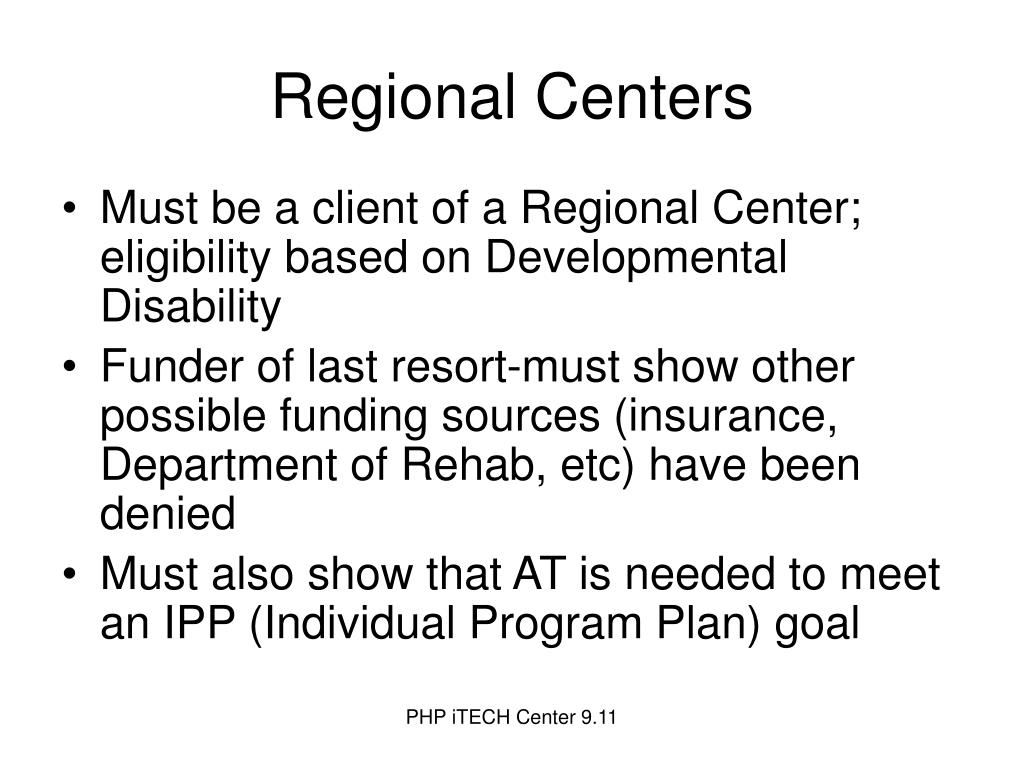 Regional Centers

• Must be a client of a Regional Center; eligibility based on Developmental Disability
• Funder of last resort-must show other possible funding sources (insurance, Department of Rehab, etc) have been denied
• Must also show that AT is needed to meet an IPP (Individual Program Plan) goal

PHP iTECH Center 9.11